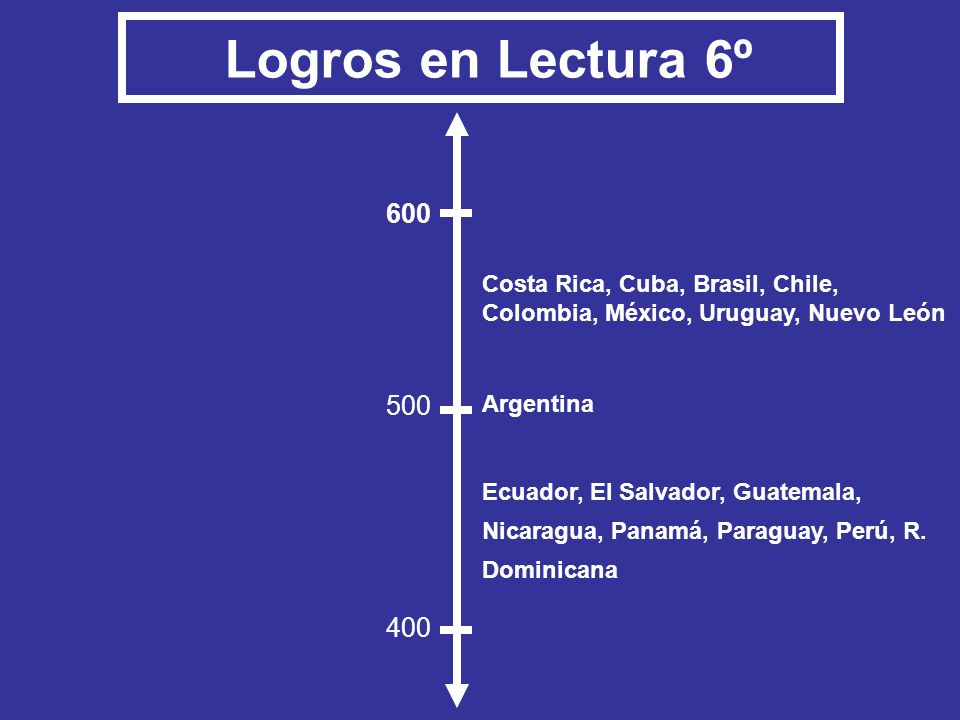 Logros en Lectura 6º

600

Costa Rica, Cuba, Brasil, Chile, Colombia, México, Uruguay, Nuevo León

500

Argentina

Ecuador, El Salvador, Guatemala, Nicaragua, Panamá, Paraguay, Perú, R. Dominicana

400